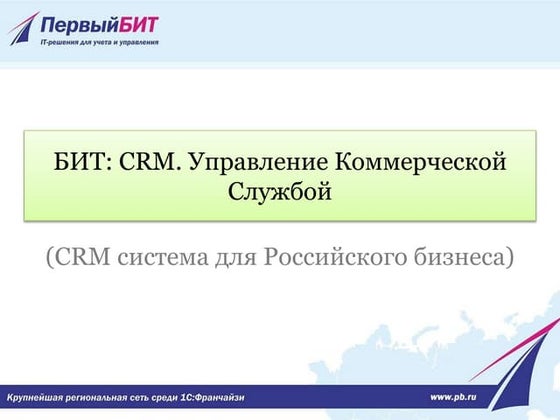 ПервыйБИТ
IT-решения для учета и управления

БИТ: CRM. Управление Коммерческой Службой

(CRM система для Российского бизнеса)

Крупнейшая региональная сеть среди 1С:Франчайзи

www.pb.ru